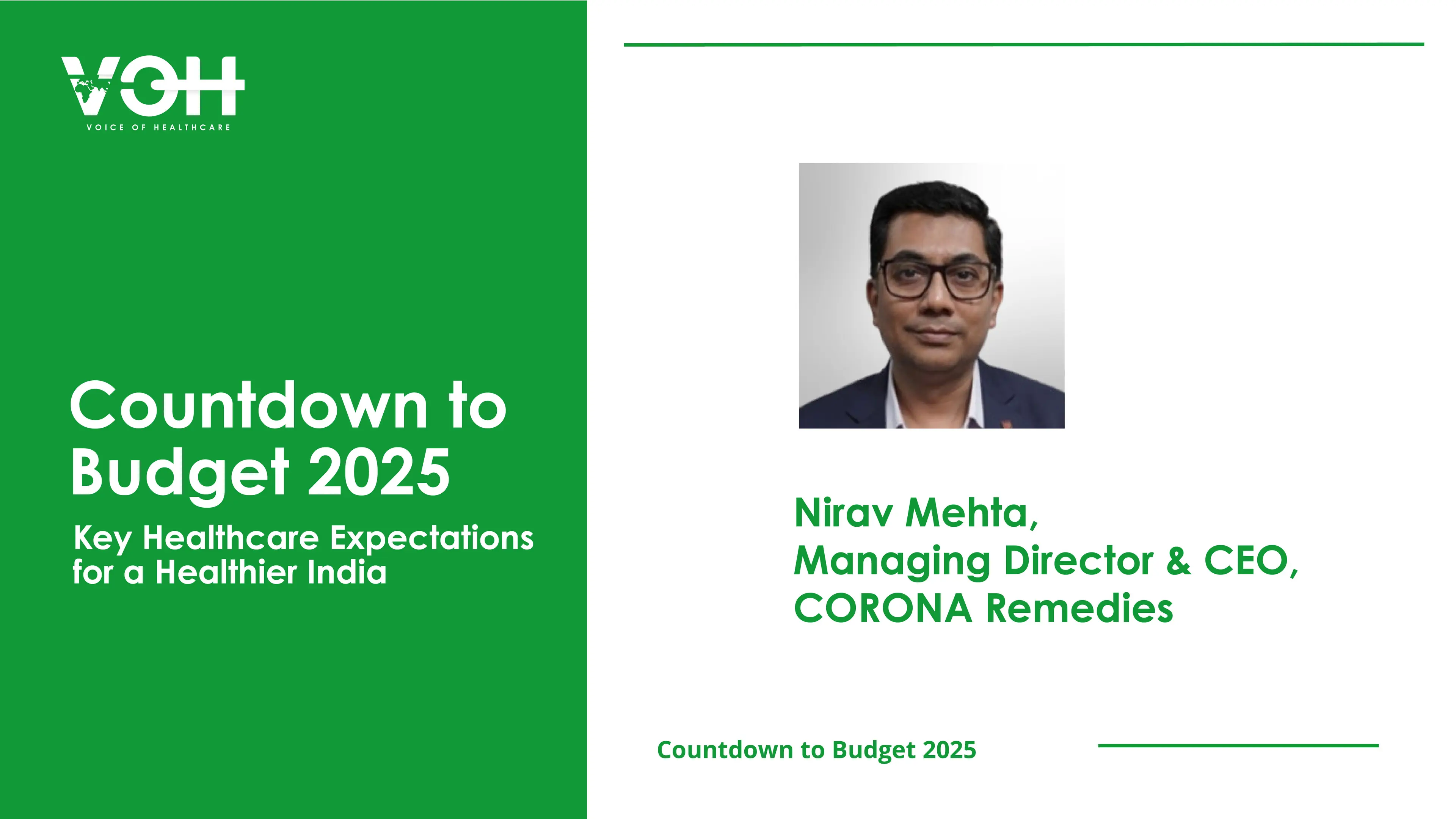 VOH
VOICE OF HEALTHCARE

Countdown to Budget 2025

Key Healthcare Expectations for a Healthier India

Nirav Mehta,
Managing Director & CEO,
CORONA Remedies

Countdown to Budget 2025